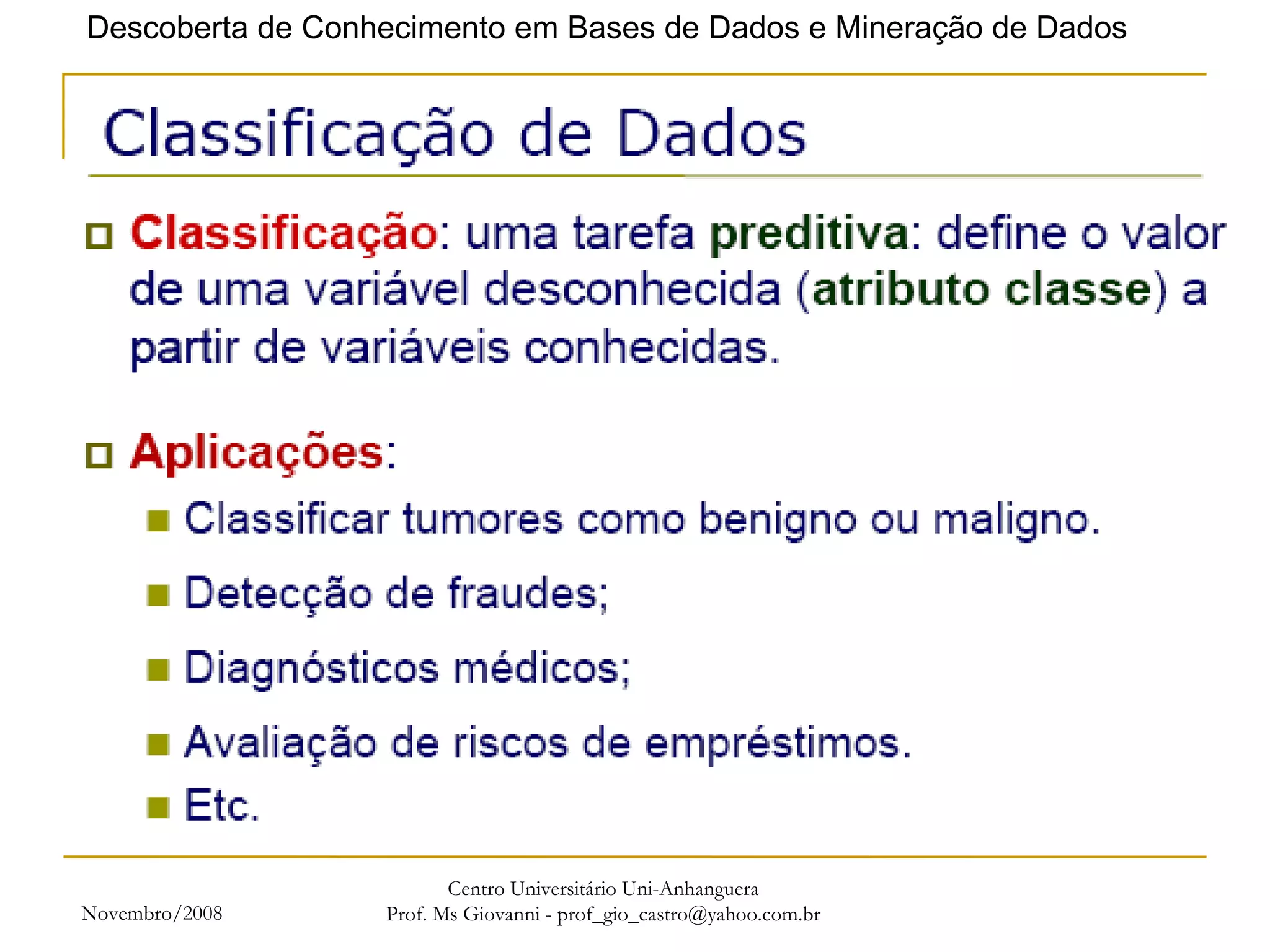 Descoberta de Conhecimento em Bases de Dados e Mineração de Dados

Classificação de Dados

Classificação: uma tarefa preditiva: define o valor de uma variável desconhecida (atributo classe) a partir de variáveis conhecidas.

Aplicações:

Classificar tumores como benigno ou maligno.

Detecção de fraudes;

Diagnósticos médicos;

Avaliação de riscos de empréstimos.

Etc.

Novembro/2008

Centro Universitário Uni-Anhanguera
Prof. Ms Giovanni - prof_gio_castro@yahoo.com.br